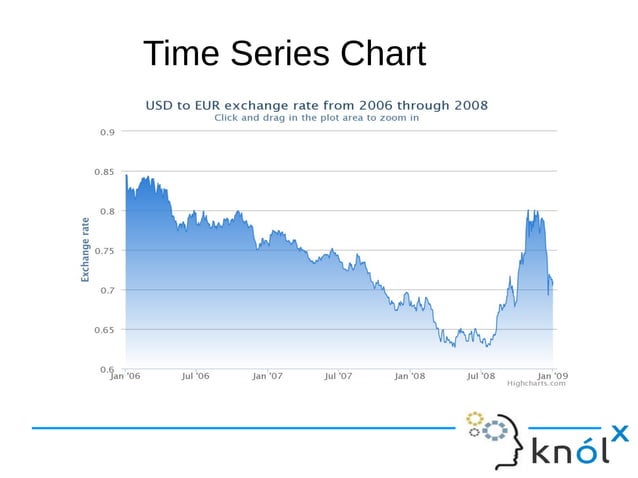 Time Series Chart

USD to EUR exchange rate from 2006 through 2008
Click and drag in the plot area to zoom in

Exchange rate

0.9
0.85
0.8
0.75
0.7
0.65
0.6

Jan '06
Jul '06
Jan '07
Jul '07
Jan '08
Jul '08
Jan '09

Highcharts.com

knólx